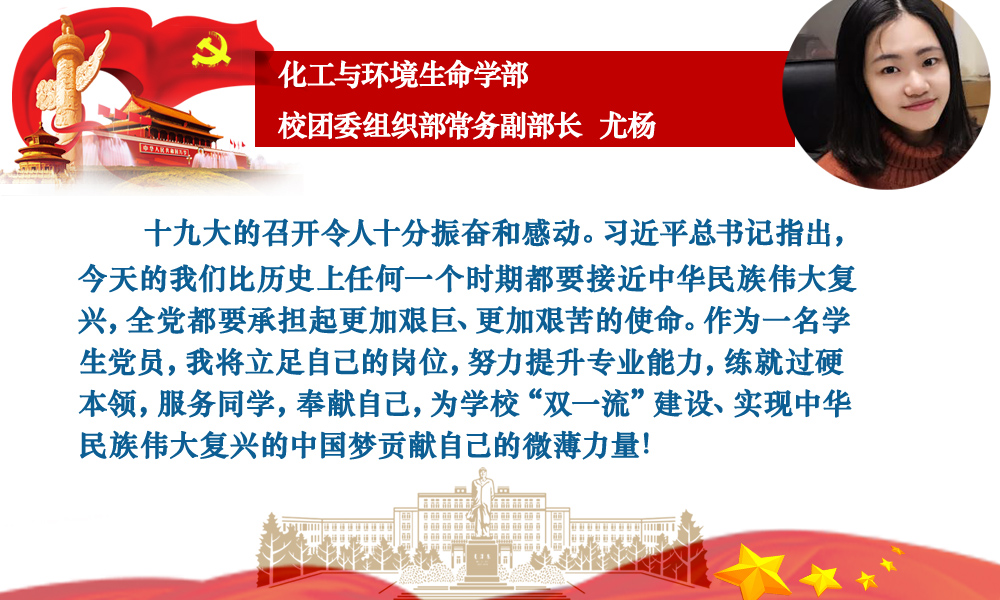 化工与环境生命学部
校团委组织部常务副部长 尤杨

十九大的召开令人十分振奋和感动。习近平总书记指出，今天的我们比历史上任何一个时期都要接近中华民族伟大复兴，全党都要承担起更加艰巨、更加艰苦的使命。作为一名学生党员，我将立足自己的岗位，努力提升专业能力，练就过硬本领，服务同学，奉献自己，为学校“双一流”建设、实现中华民族伟大复兴的中国梦贡献自己的微薄力量！